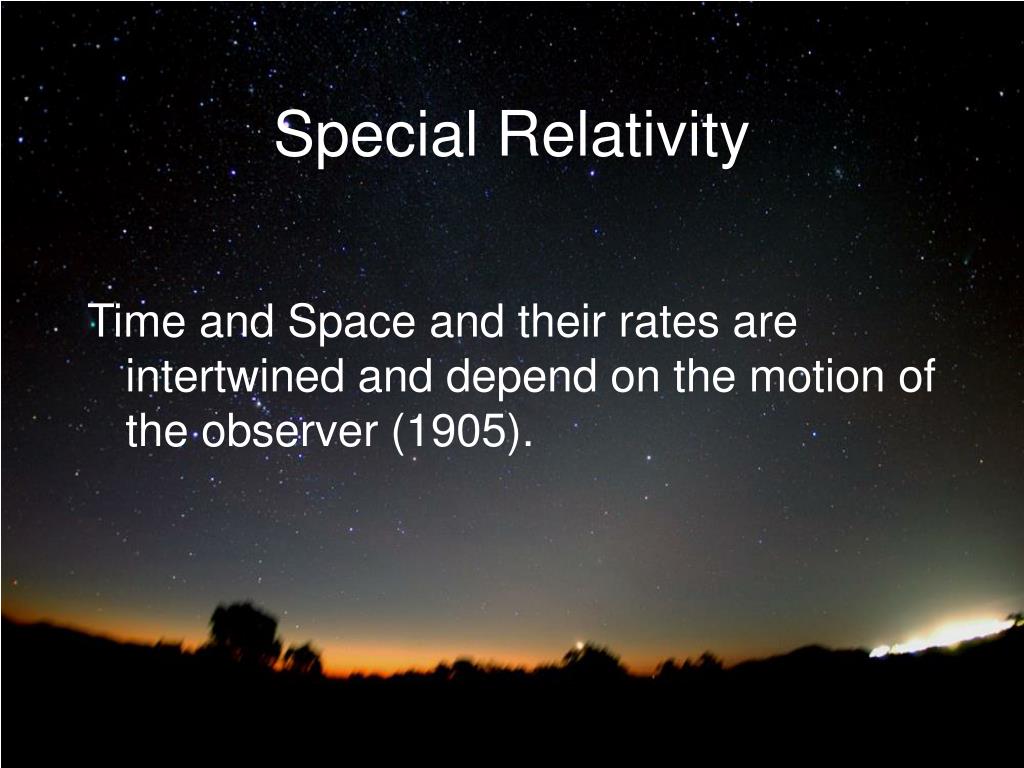 Special Relativity

Time and Space and their rates are intertwined and depend on the motion of the observer (1905).